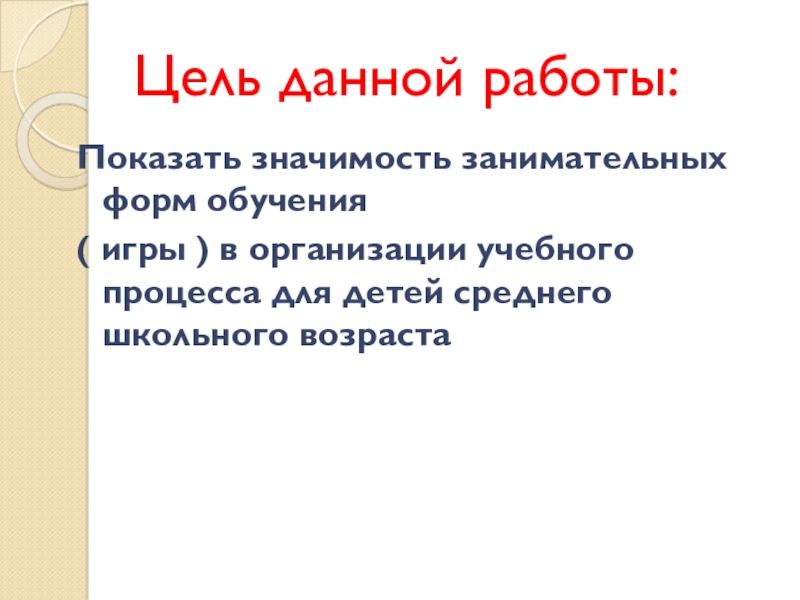 Цель данной работы:

Показать значимость занимательных форм обучения

( игры ) в организации учебного процесса для детей среднего школьного возраста